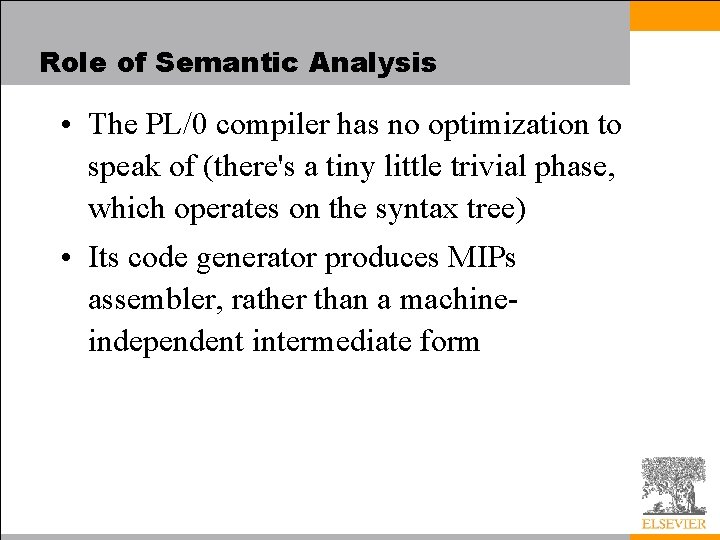 Role of Semantic Analysis

• The PL/0 compiler has no optimization to speak of (there's a tiny little trivial phase, which operates on the syntax tree)

• Its code generator produces MIPs assembler, rather than a machine-independent intermediate form

ELSEVIER